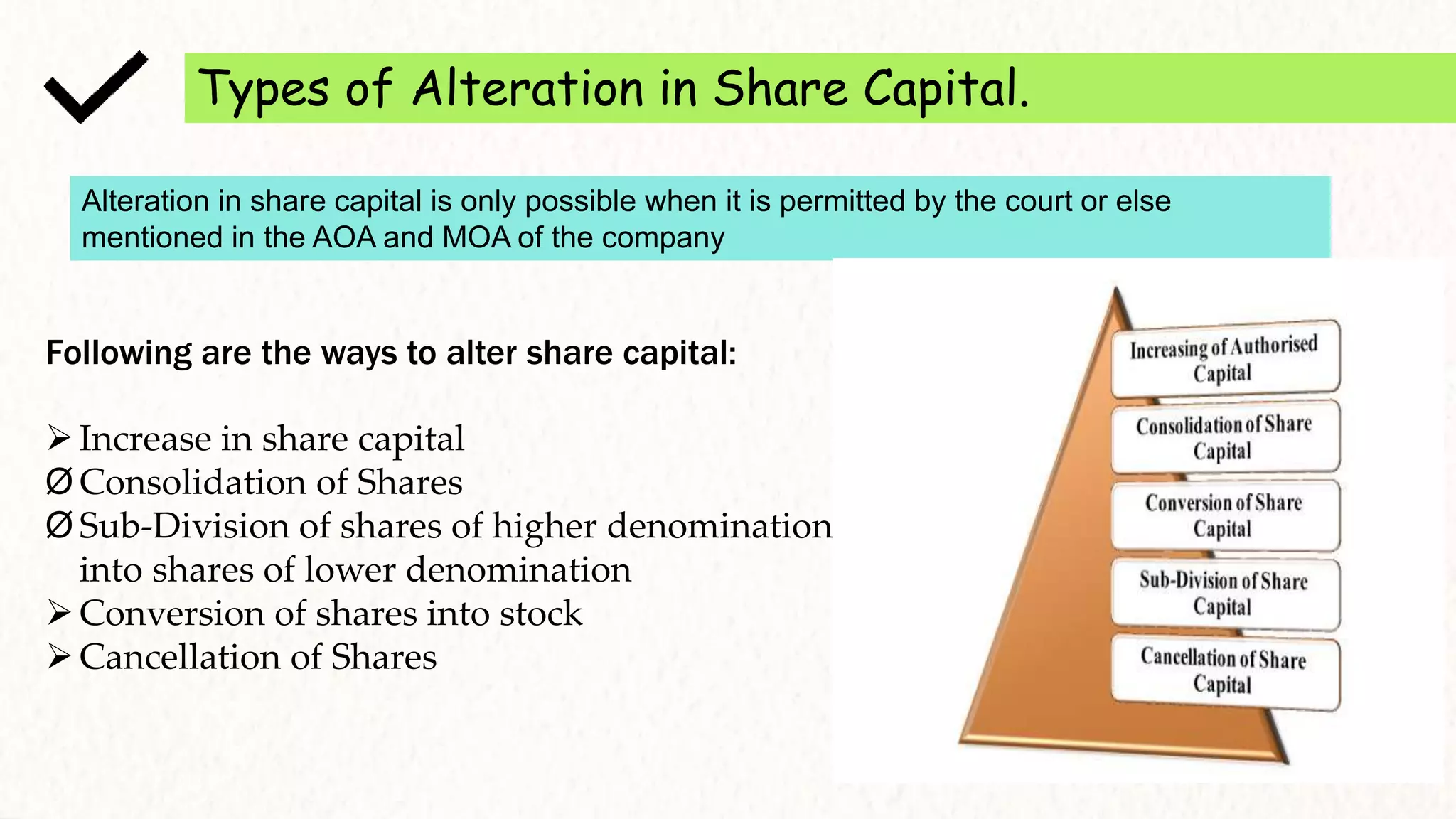 Types of Alteration in Share Capital.

Alteration in share capital is only possible when it is permitted by the court or else mentioned in the AOA and MOA of the company

Following are the ways to alter share capital:

➢ Increase in share capital
Ø Consolidation of Shares
Ø Sub-Division of shares of higher denomination into shares of lower denomination
➢ Conversion of shares into stock
➢ Cancellation of Shares

Increasing of Authorised Capital

Consolidation of Share Capital

Conversion of Share Capital

Sub-Division of Share Capital

Cancellation of Share Capital